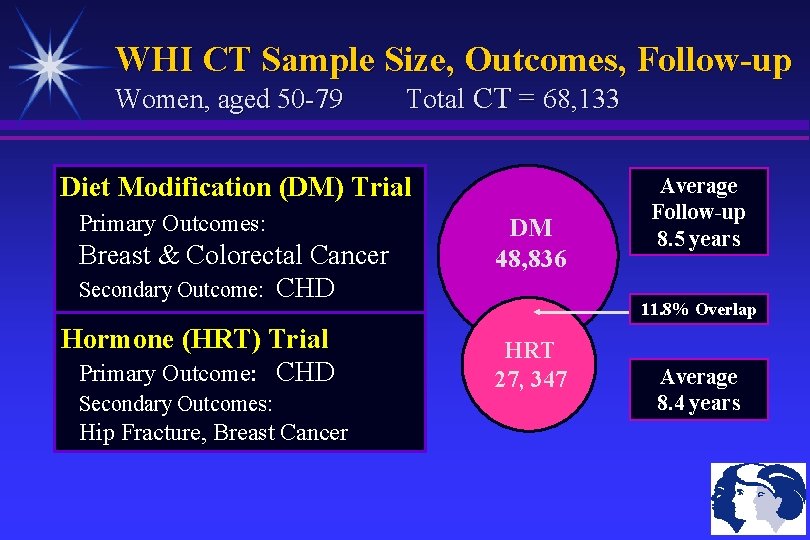 WHI CT Sample Size, Outcomes, Follow-up
Women, aged 50-79     Total CT = 68,133

Diet Modification (DM) Trial
Primary Outcomes:
Breast & Colorectal Cancer
Secondary Outcome: CHD

Hormone (HRT) Trial
Primary Outcome: CHD
Secondary Outcomes:
Hip Fracture, Breast Cancer

DM
48,836

HRT
27, 347

Average
Follow-up
8.5 years

11.8% Overlap

Average
8.4 years